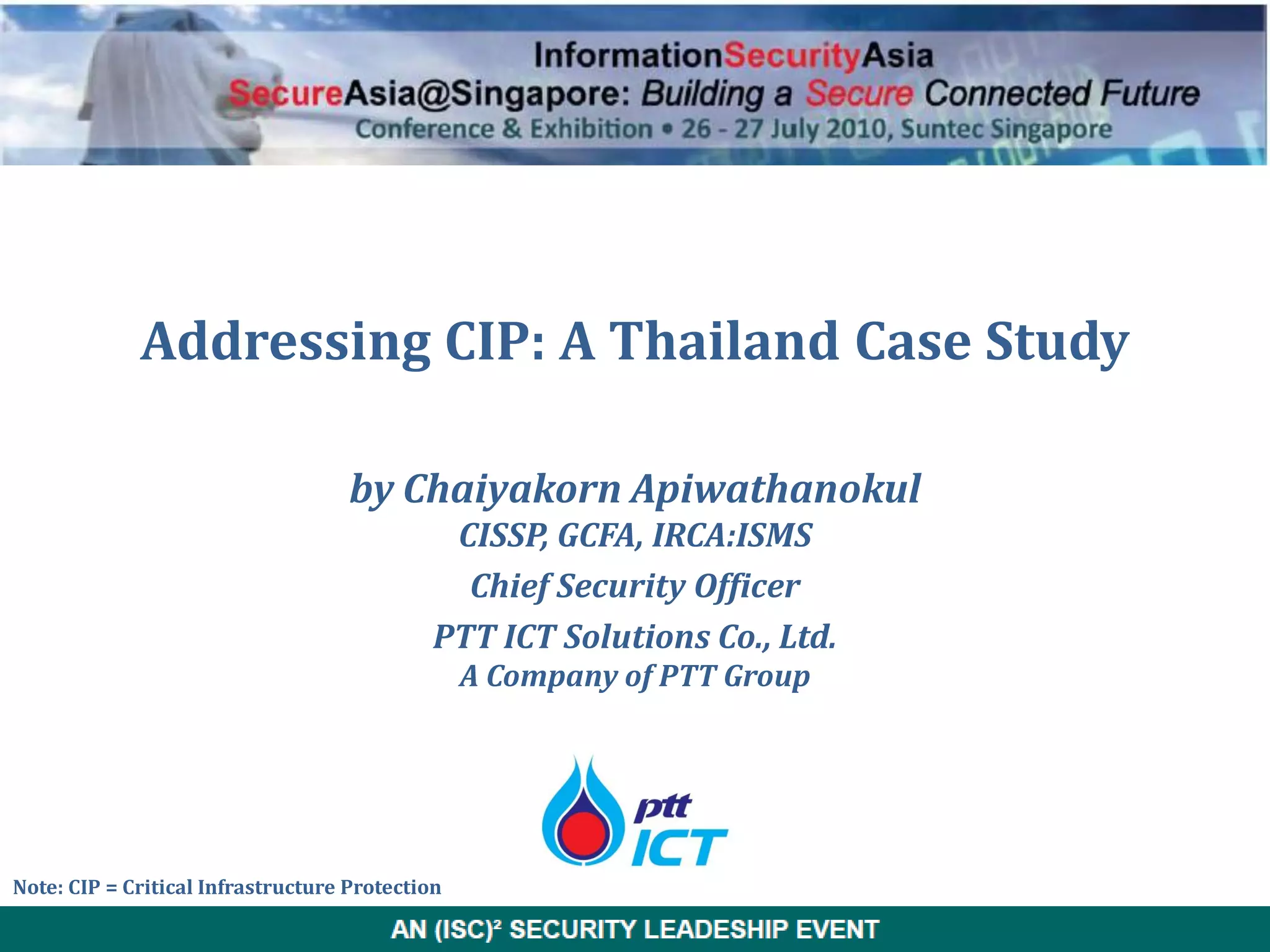 InformationSecurityAsia
SecureAsia@Singapore: Building a Secure Connected Future
Conference & Exhibition • 26 - 27 July 2010, Suntec Singapore

Addressing CIP: A Thailand Case Study

by Chaiyakorn Apiwathanokul
CISSP, GCFA, IRCA:ISMS
Chief Security Officer
PTT ICT Solutions Co., Ltd.
A Company of PTT Group

ptt ICT

Note: CIP = Critical Infrastructure Protection

AN (ISC)² SECURITY LEADESHIP EVENT